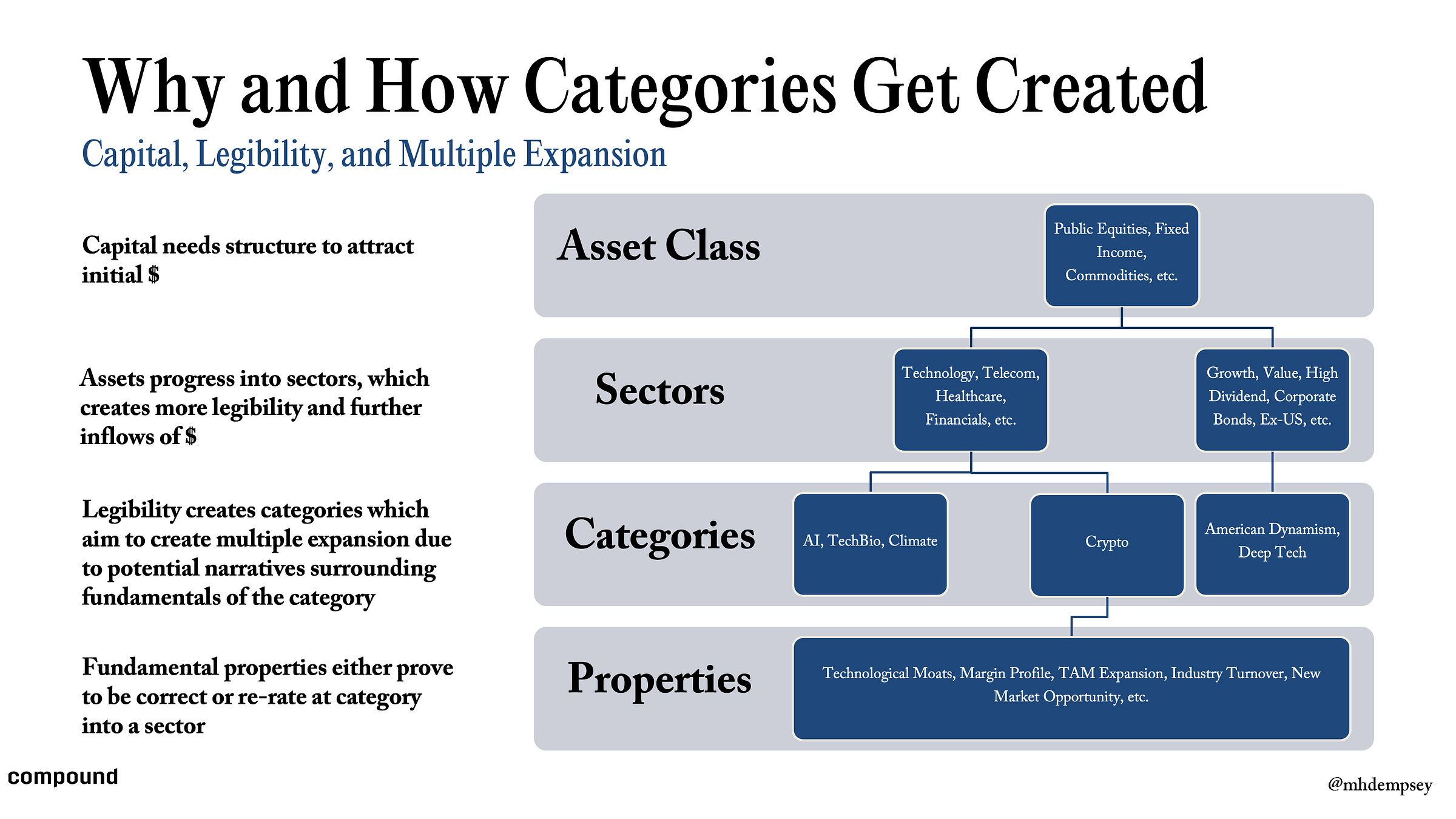 Why and How Categories Get Created

Capital, Legibility, and Multiple Expansion

Capital needs structure to attract initial $

Assets progress into sectors, which creates more legibility and further inflows of $

Legibility creates categories which aim to create multiple expansion due to potential narratives surrounding fundamentals of the category

Fundamental properties either prove to be correct or re-rate at category into a sector

Asset Class

Public Equities, Fixed Income, Commodities, etc.

Sectors

Technology, Telecom, Healthcare, Financials, etc.

Growth, Value, High Dividend, Corporate Bonds, Ex-US, etc.

Categories

AI, TechBio, Climate

Crypto

American Dynamism, Deep Tech

Properties

Technological Moats, Margin Profile, TAM Expansion, Industry Turnover, New Market Opportunity, etc.

compound

@mhdempsey